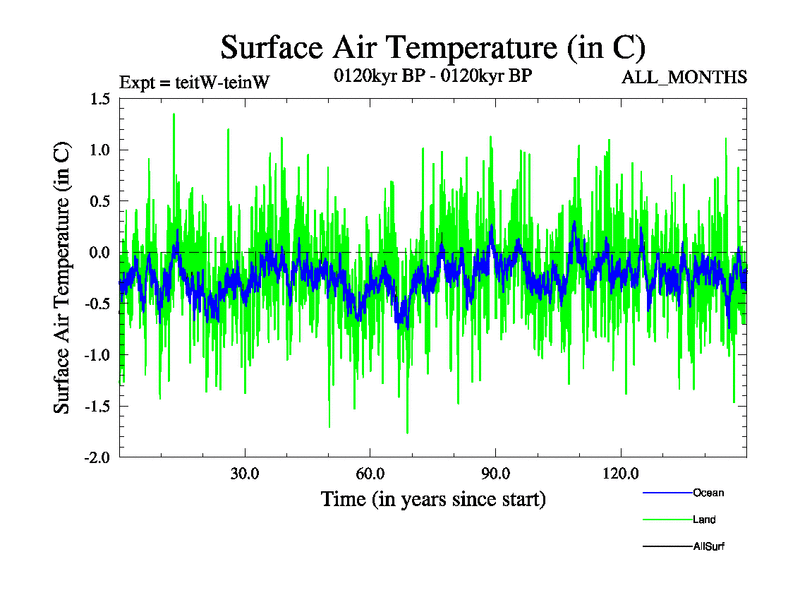 Surface Air Temperature (in C)

Expt = teitW-teinW

0120kyr BP - 0120kyr BP

ALL_MONTHS

Surface Air Temperature (in C)

1.5
1.0
0.5
0.0
-0.5
-1.0
-1.5
-2.0

30.0
60.0
90.0
120.0

Time (in years since start)

Ocean
Land
AllSurf